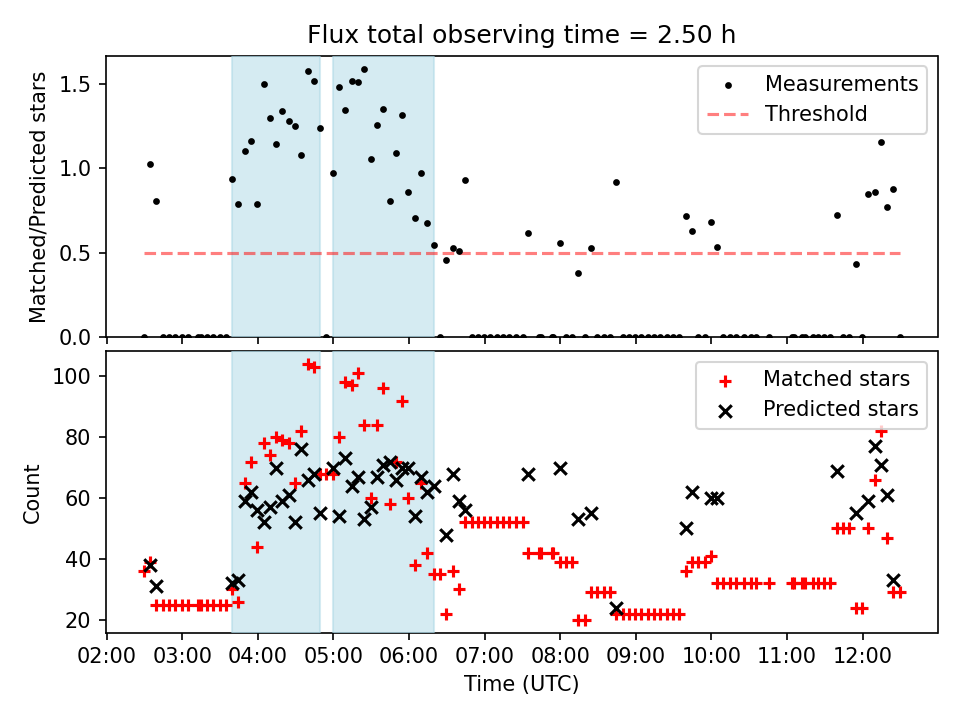 Flux total observing time = 2.50 h

Matched/Predicted stars

1.5
1.0
0.5
0.0

Measurements
Threshold

Count

100
80
60
40
20

Matched stars
Predicted stars

02:00 03:00 04:00 05:00 06:00 07:00 08:00 09:00 10:00 11:00 12:00

Time (UTC)